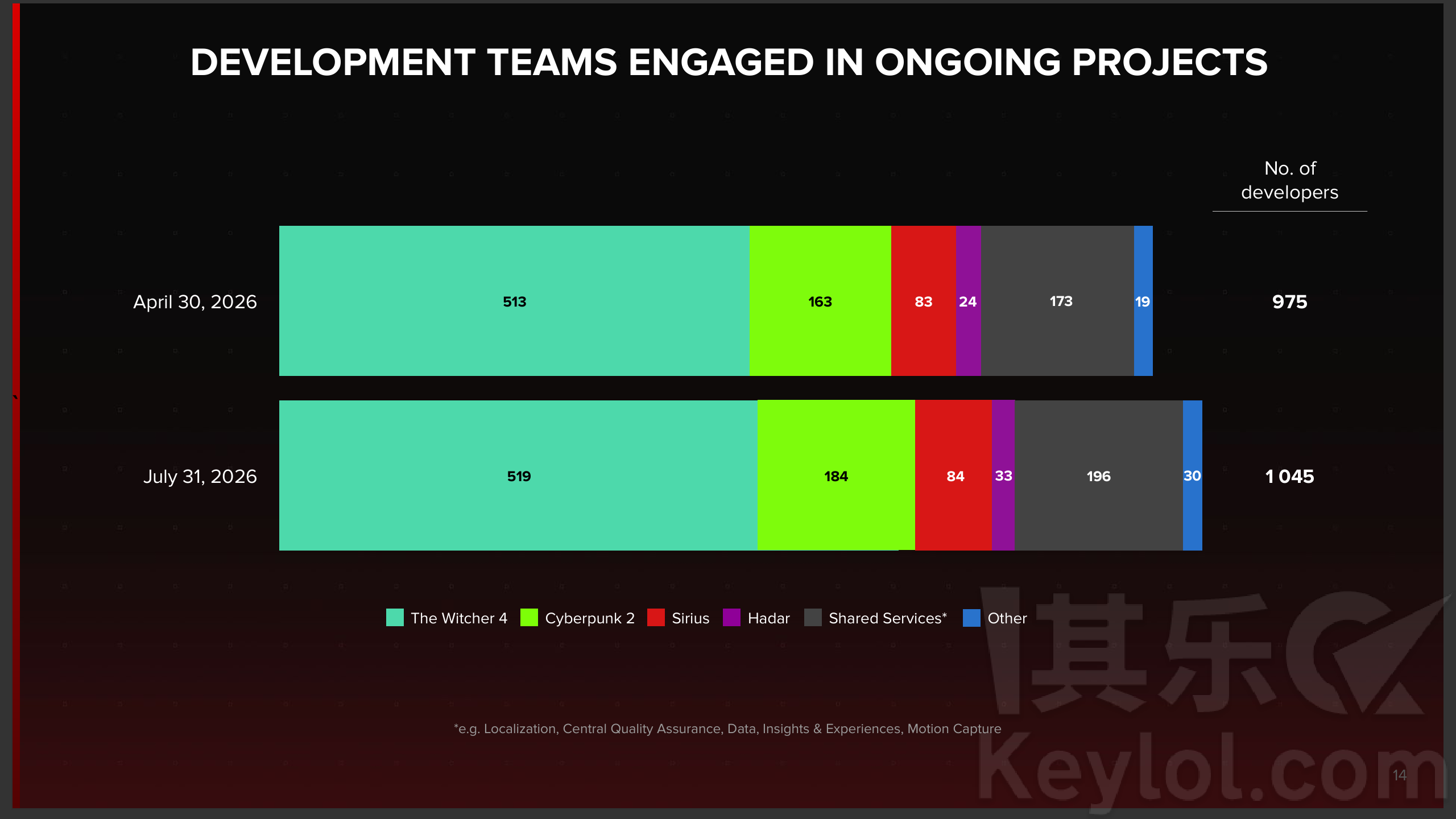 DEVELOPMENT TEAMS ENGAGED IN ONGOING PROJECTS

No. of developers

April 30, 2026

513 163 83 24 173 19

975

July 31, 2026

519 184 84 33 196 30

1 045

The Witcher 4 Cyberpunk 2 Sirius Hadar Shared Services* Other

*e.g. Localization, Central Quality Assurance, Data, Insights & Experiences, Motion Capture

14

其乐 Keylol.com